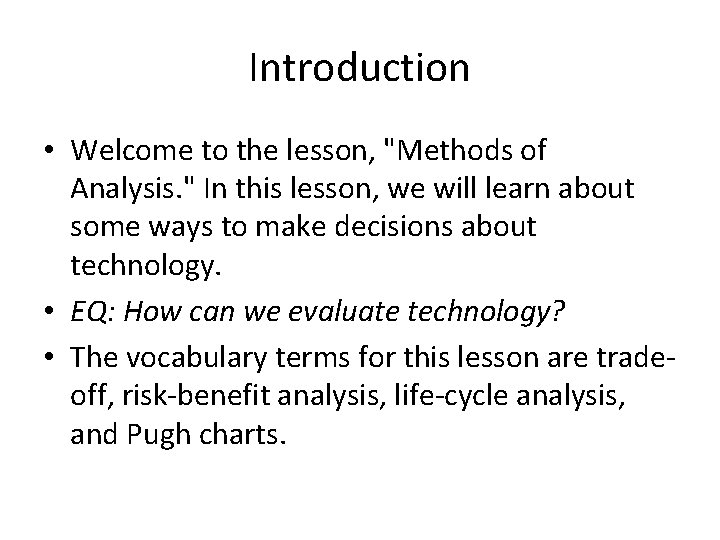 Introduction

• Welcome to the lesson, "Methods of Analysis." In this lesson, we will learn about some ways to make decisions about technology.
• EQ: How can we evaluate technology?
• The vocabulary terms for this lesson are trade-off, risk-benefit analysis, life-cycle analysis, and Pugh charts.